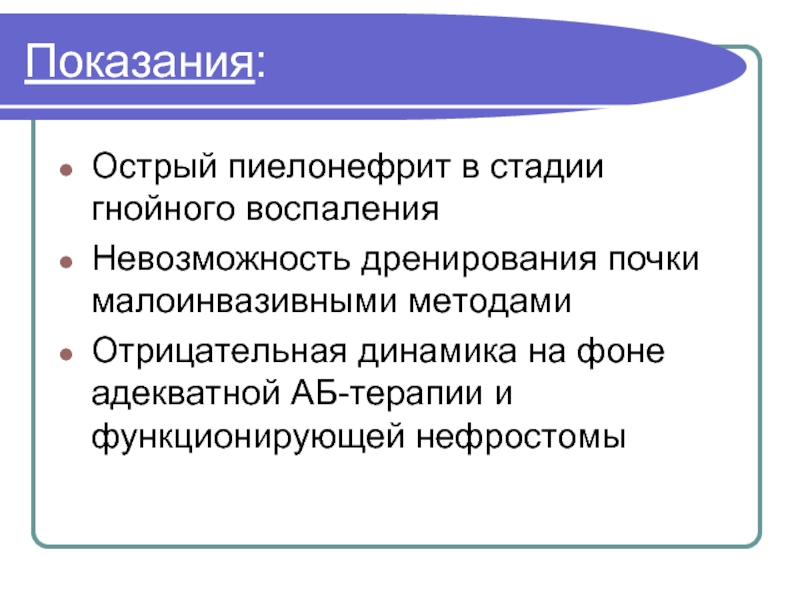 Показания:

Острый пиелонефрит в стадии гнойного воспаления

Невозможность дренирования почки малоинвазивными методами

Отрицательная динамика на фоне адекватной АБ-терапии и функционирующей нефростомы